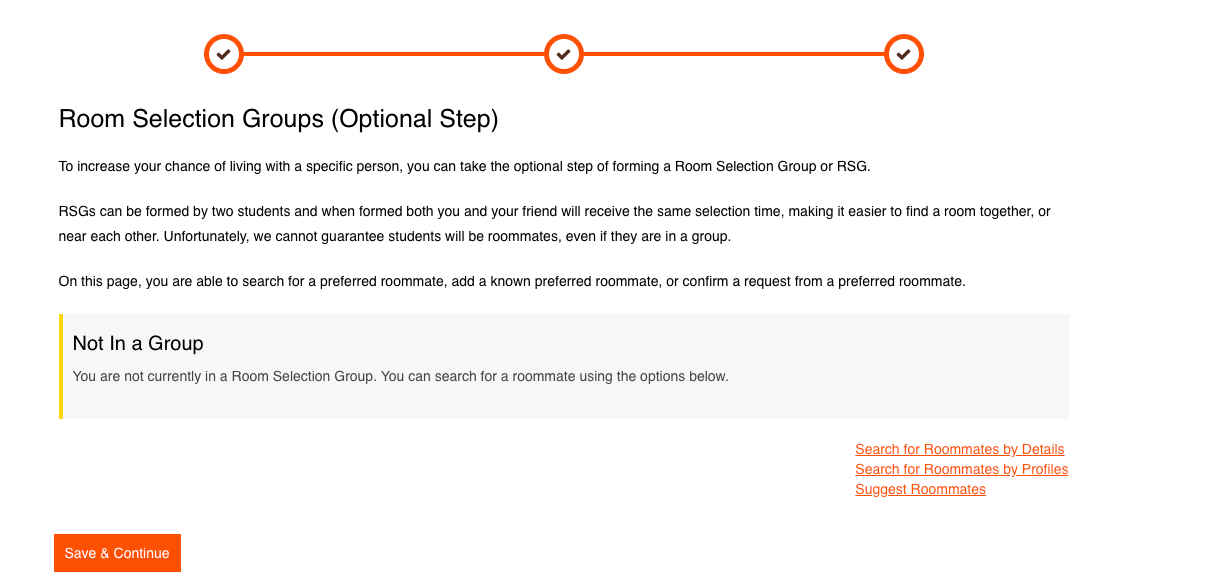 Room Selection Groups (Optional Step)

To increase your chance of living with a specific person, you can take the optional step of forming a Room Selection Group or RSG.

RSGs can be formed by two students and when formed both you and your friend will receive the same selection time, making it easier to find a room together, or near each other. Unfortunately, we cannot guarantee students will be roommates, even if they are in a group.

On this page, you are able to search for a preferred roommate, add a known preferred roommate, or confirm a request from a preferred roommate.

Not In a Group

You are not currently in a Room Selection Group. You can search for a roommate using the options below.

Search for Roommates by Details
Search for Roommates by Profiles
Suggest Roommates

Save & Continue